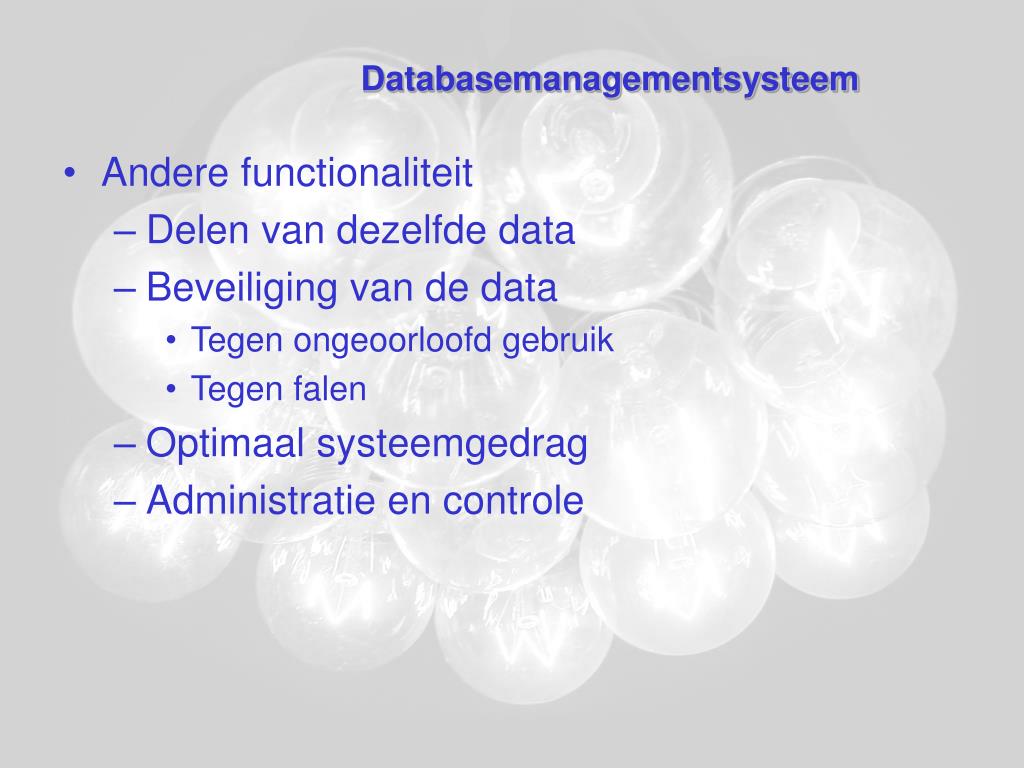 Databasemanagementsysteem

• Andere functionaliteit
– Delen van dezelfde data
– Beveiliging van de data
• Tegen ongeoorloofd gebruik
• Tegen falen
– Optimaal systeemgedrag
– Administratie en controle